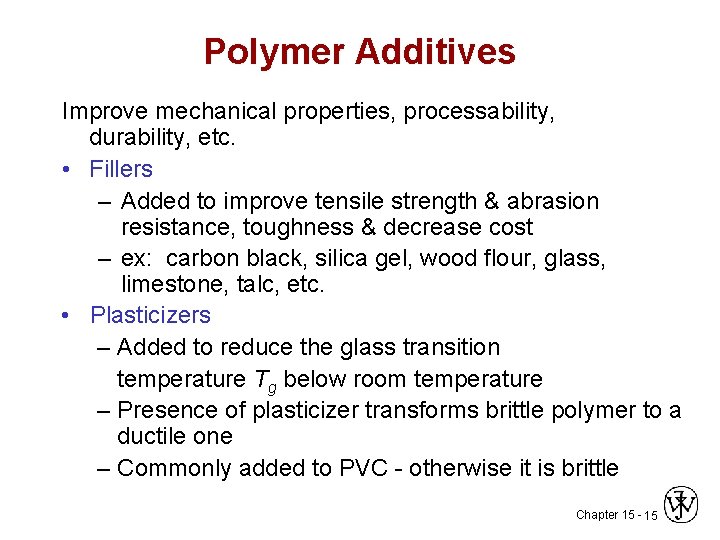 Polymer Additives

Improve mechanical properties, processability, durability, etc.

• Fillers

– Added to improve tensile strength & abrasion resistance, toughness & decrease cost

– ex: carbon black, silica gel, wood flour, glass, limestone, talc, etc.

• Plasticizers

– Added to reduce the glass transition temperature $T_g$ below room temperature

– Presence of plasticizer transforms brittle polymer to a ductile one

– Commonly added to PVC - otherwise it is brittle

Chapter 15 - 15